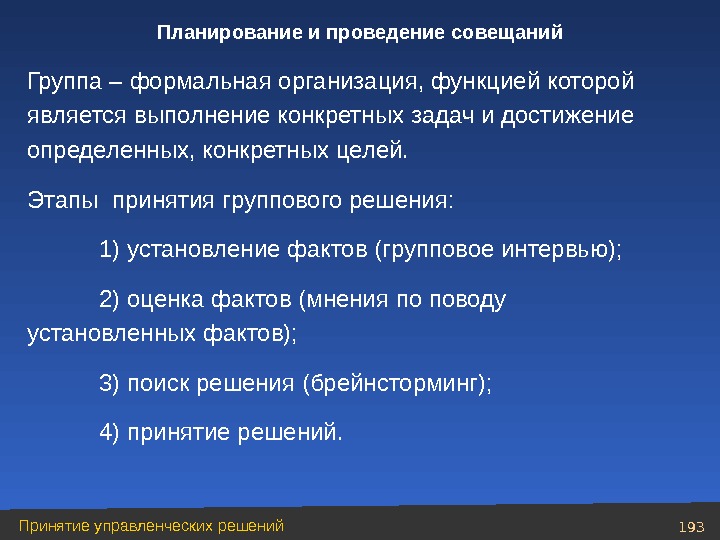 Планирование и проведение совещаний

Группа – формальная организация, функцией которой является выполнение конкретных задач и достижение определенных, конкретных целей.

Этапы принятия группового решения:

1) установление фактов (групповое интервью);

2) оценка фактов (мнения по поводу установленных фактов);

3) поиск решения (брейнсторминг);

4) принятие решений.

Принятие управленческих решений

193